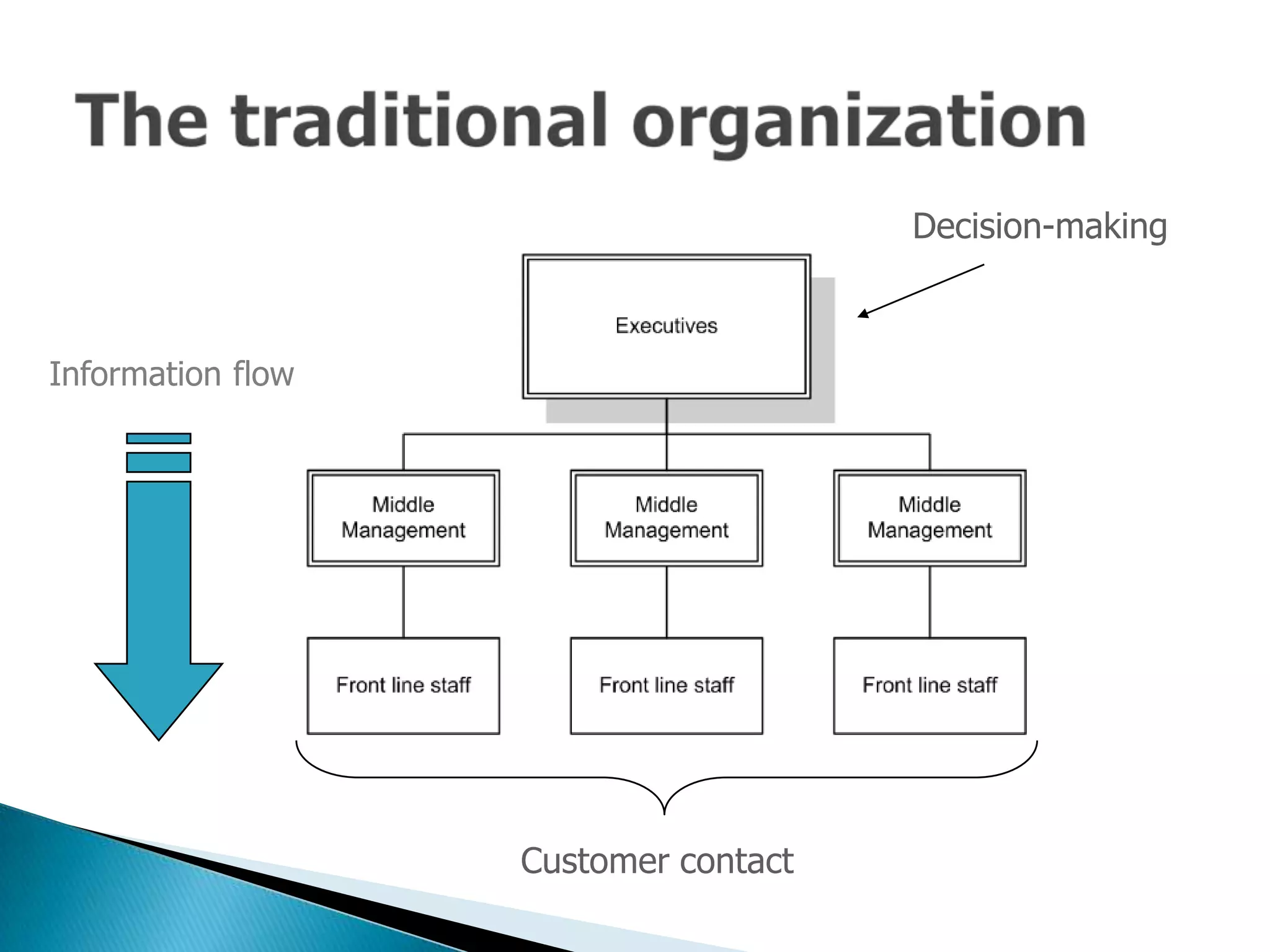 The traditional organization

Decision-making

Executives

Information flow

Middle Management

Middle Management

Middle Management

Front line staff

Front line staff

Front line staff

Customer contact